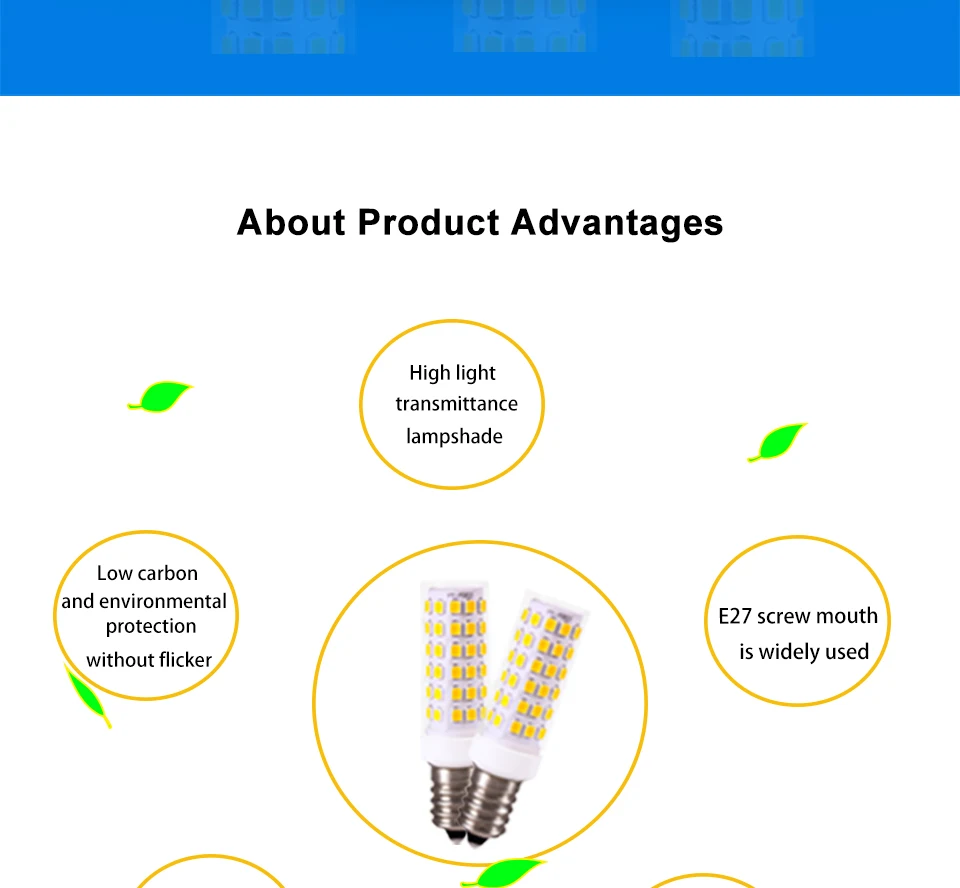 About Product Advantages

High light transmittance lampshade

Low carbon and environmental protection without flicker

E27 screw mouth is widely used